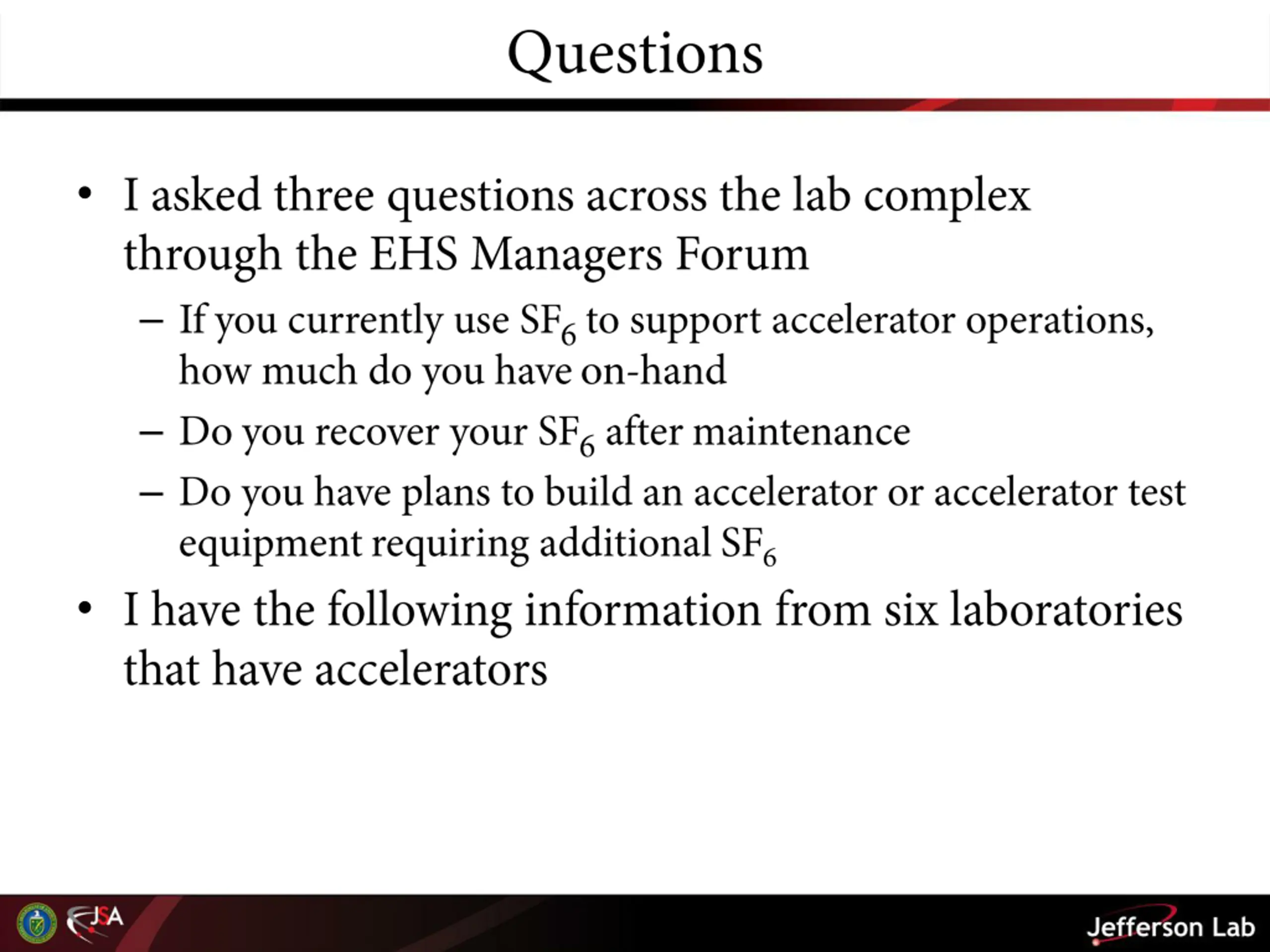 Questions

• I asked three questions across the lab complex through the EHS Managers Forum

– If you currently use $SF_6$ to support accelerator operations, how much do you have on-hand

– Do you recover your $SF_6$ after maintenance

– Do you have plans to build an accelerator or accelerator test equipment requiring additional $SF_6$

• I have the following information from six laboratories that have accelerators

JSA

Jefferson Lab